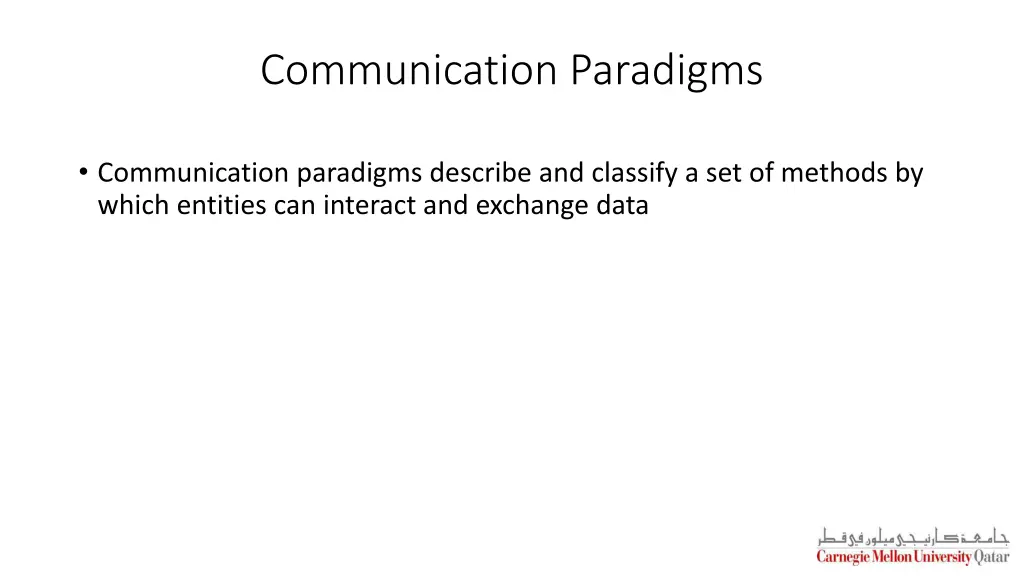 Communication Paradigms

• Communication paradigms describe and classify a set of methods by which entities can interact and exchange data

جامعة كارنيجي ميلون في قطر
Carnegie Mellon University Qatar